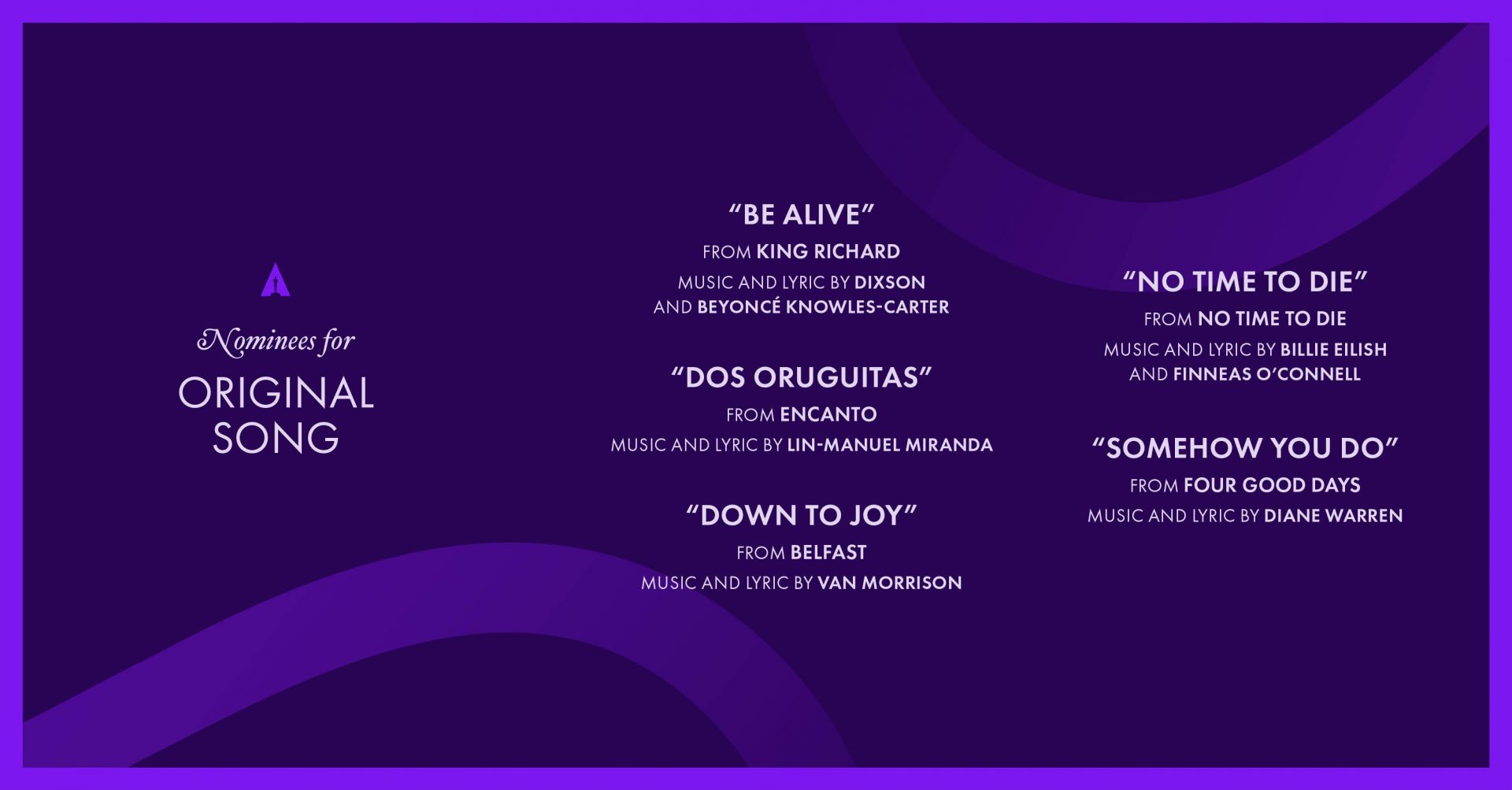 Nominees for
ORIGINAL SONG

“BE ALIVE”
FROM KING RICHARD
MUSIC AND LYRIC BY DIXSON AND BEYONCÉ KNOWLES-CARTER

“DOS ORUGUITAS”
FROM ENCANTO
MUSIC AND LYRIC BY LIN-MANUEL MIRANDA

“DOWN TO JOY”
FROM BELFAST
MUSIC AND LYRIC BY VAN MORRISON

“NO TIME TO DIE”
FROM NO TIME TO DIE
MUSIC AND LYRIC BY BILLIE EILISH AND FINNEAS O’CONNELL

“SOMEHOW YOU DO”
FROM FOUR GOOD DAYS
MUSIC AND LYRIC BY DIANE WARREN